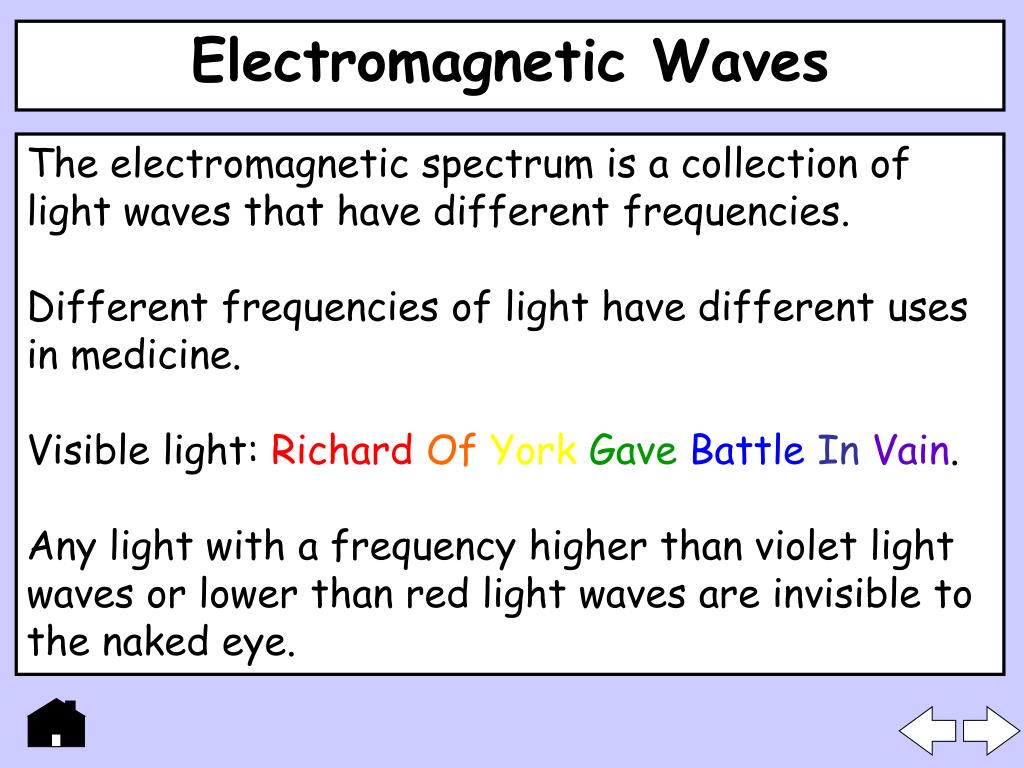 Electromagnetic Waves

The electromagnetic spectrum is a collection of light waves that have different frequencies.

Different frequencies of light have different uses in medicine.

Visible light: Richard Of York Gave Battle In Vain.

Any light with a frequency higher than violet light waves or lower than red light waves are invisible to the naked eye.